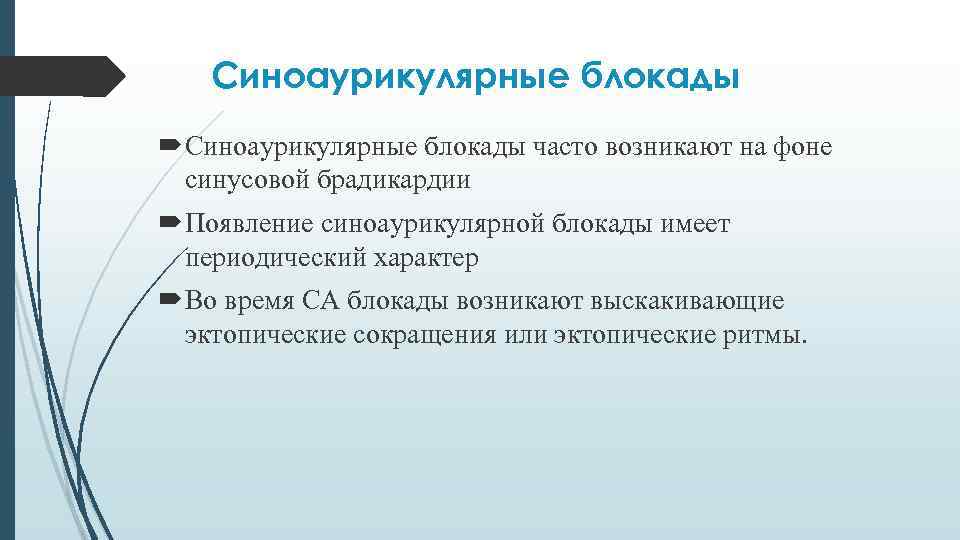 Синоаурикулярные блокады

Синоаурикулярные блокады часто возникают на фоне синусовой брадикардии

Появление синоаурикулярной блокады имеет периодический характер

Во время СА блокады возникают выскакивающие эктопические сокращения или эктопические ритмы.